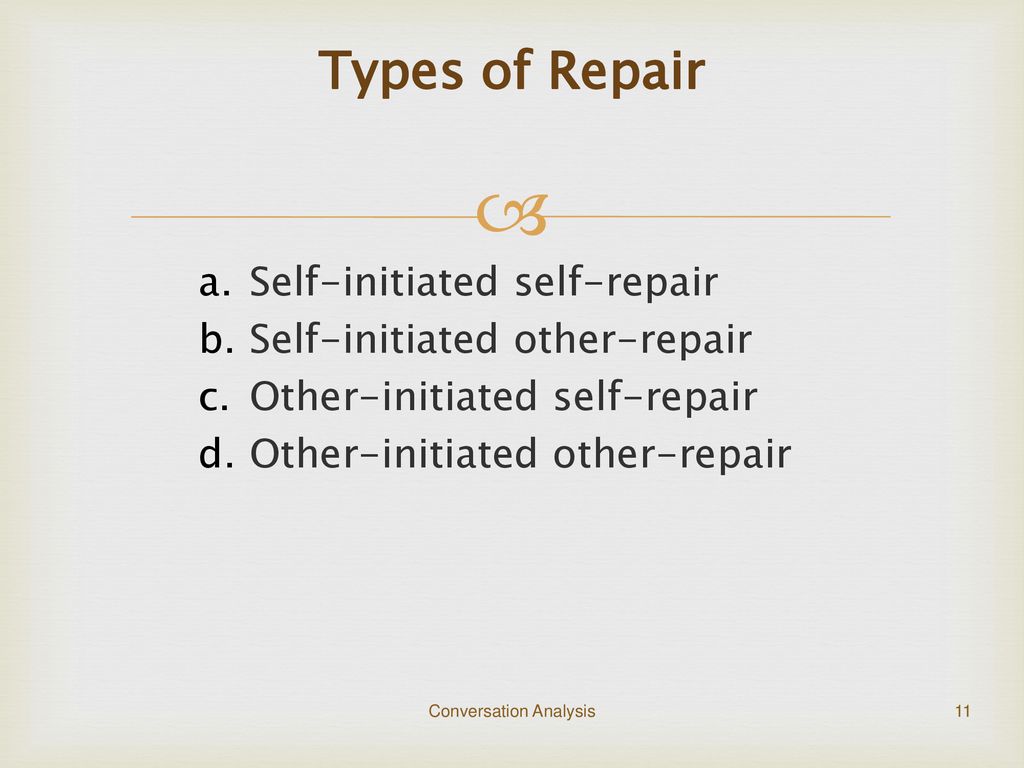 Types of Repair

a. Self-initiated self-repair
b. Self-initiated other-repair
c. Other-initiated self-repair
d. Other-initiated other-repair

Conversation Analysis

11